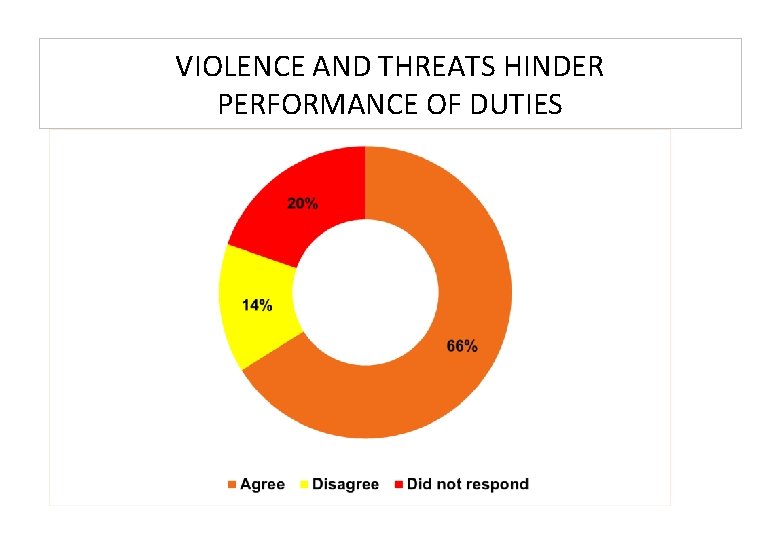 VIOLENCE AND THREATS HINDER PERFORMANCE OF DUTIES

20%

14%

66%

Agree Disagree Did not respond